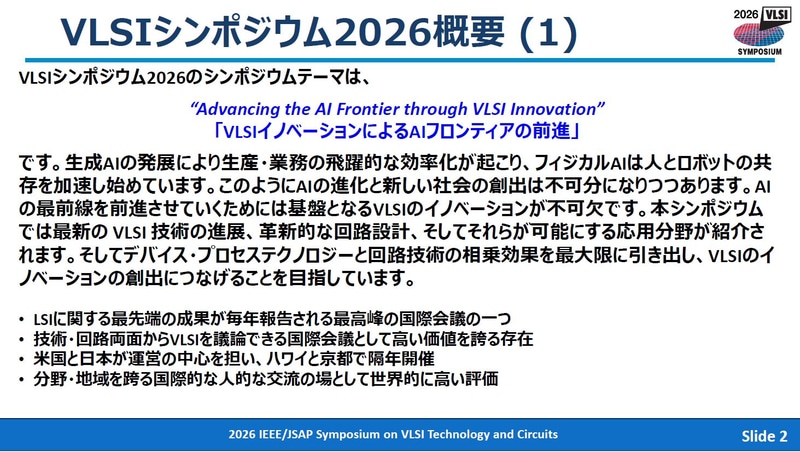 VLSIシンポジウム2026概要 (1)

2026 VLSI SYMPOSIUM

VLSIシンポジウム2026のシンポジウムテーマは、

“Advancing the AI Frontier through VLSI Innovation”
「VLSIイノベーションによるAIフロンティアの前進」

です。生成AIの発展により生産・業務の飛躍的な効率化が起こり、フィジカルAIは人とロボットの共存を加速し始めています。このようにAIの進化と新しい社会の創出は不可分になりつつあります。AIの最前線を前進させていくためには基盤となるVLSIのイノベーションが不可欠です。本シンポジウムでは最新の VLSI 技術の進展、革新的な回路設計、そしてそれらが可能にする応用分野が紹介されます。そしてデバイス・プロセステクノロジーと回路技術の相乗効果を最大限に引き出し、VLSIのイノベーションの創出につなげることを目指しています。

• LSIに関する最先端の成果が毎年報告される最高峰の国際会議の一つ
• 技術・回路両面からVLSIを議論できる国際会議として高い価値を誇る存在
• 米国と日本が運営の中心を担い、ハワイと京都で隔年開催
• 分野・地域を跨る国際的な人的な交流の場として世界的に高い評価

2026 IEEE/JSAP Symposium on VLSI Technology and Circuits

Slide 2